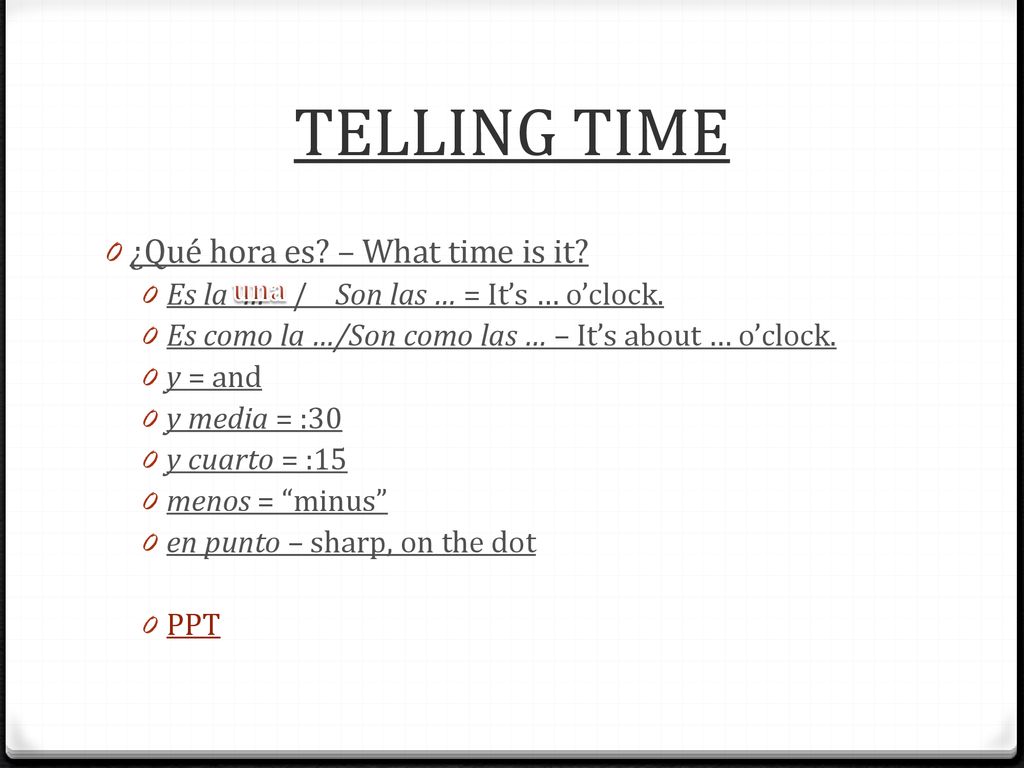 TELLING TIME

0 ¿Qué hora es? – What time is it?
0 Es la una … / Son las … = It's … o'clock.
0 Es como la …/Son como las … – It's about … o'clock.
0 y = and
0 y media = :30
0 y cuarto = :15
0 menos = "minus"
0 en punto – sharp, on the dot

0 PPT